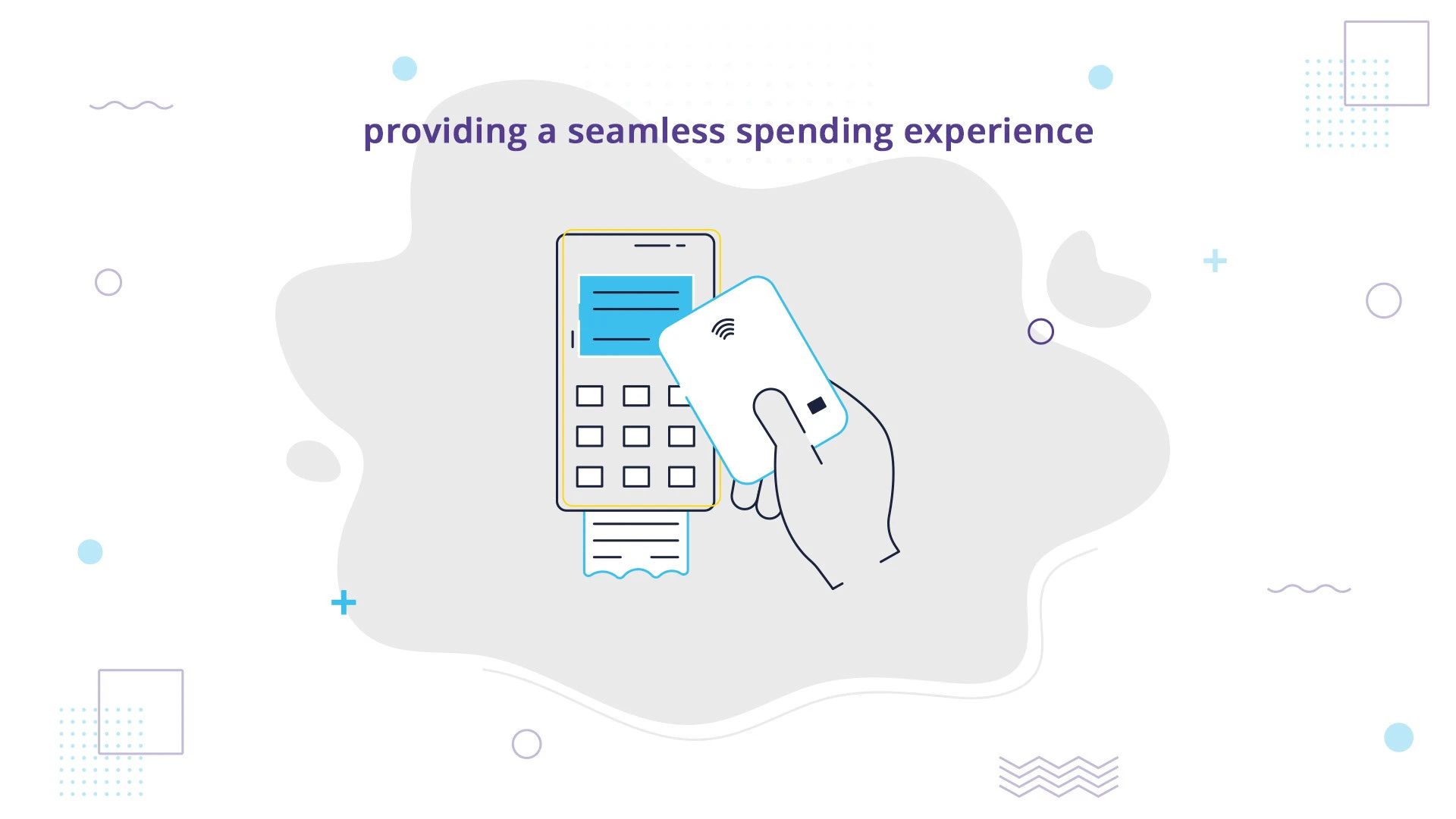 providing a seamless spending experience